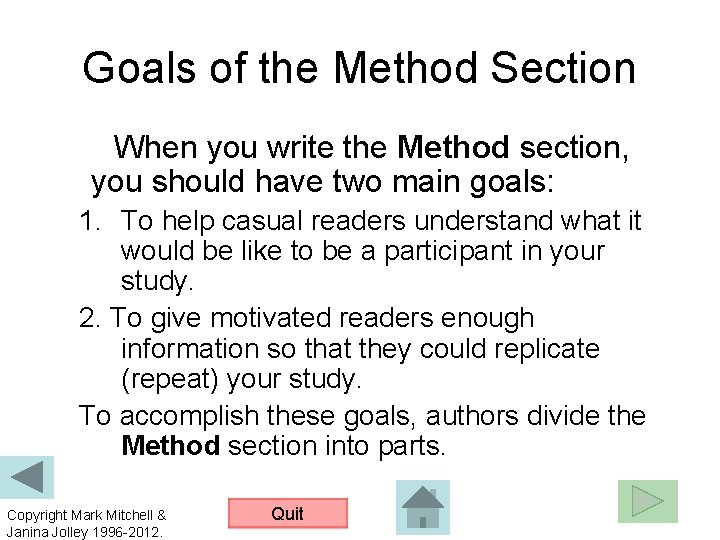 Goals of the Method Section

When you write the Method section, you should have two main goals:

1. To help casual readers understand what it would be like to be a participant in your study.

2. To give motivated readers enough information so that they could replicate (repeat) your study.

To accomplish these goals, authors divide the Method section into parts.

Copyright Mark Mitchell & Janina Jolley 1996-2012.

Quit